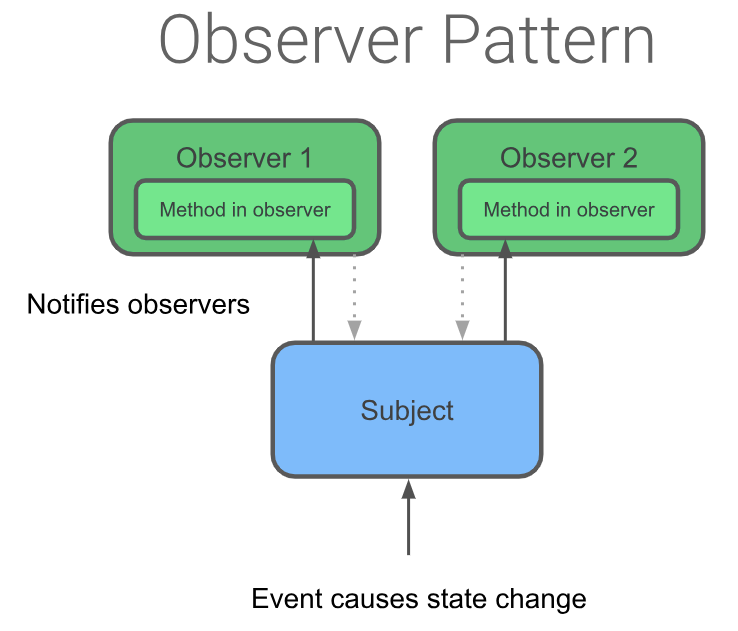 Observer Pattern

Observer 1

Method in observer

Observer 2

Method in observer

Notifies observers

Subject

Event causes state change